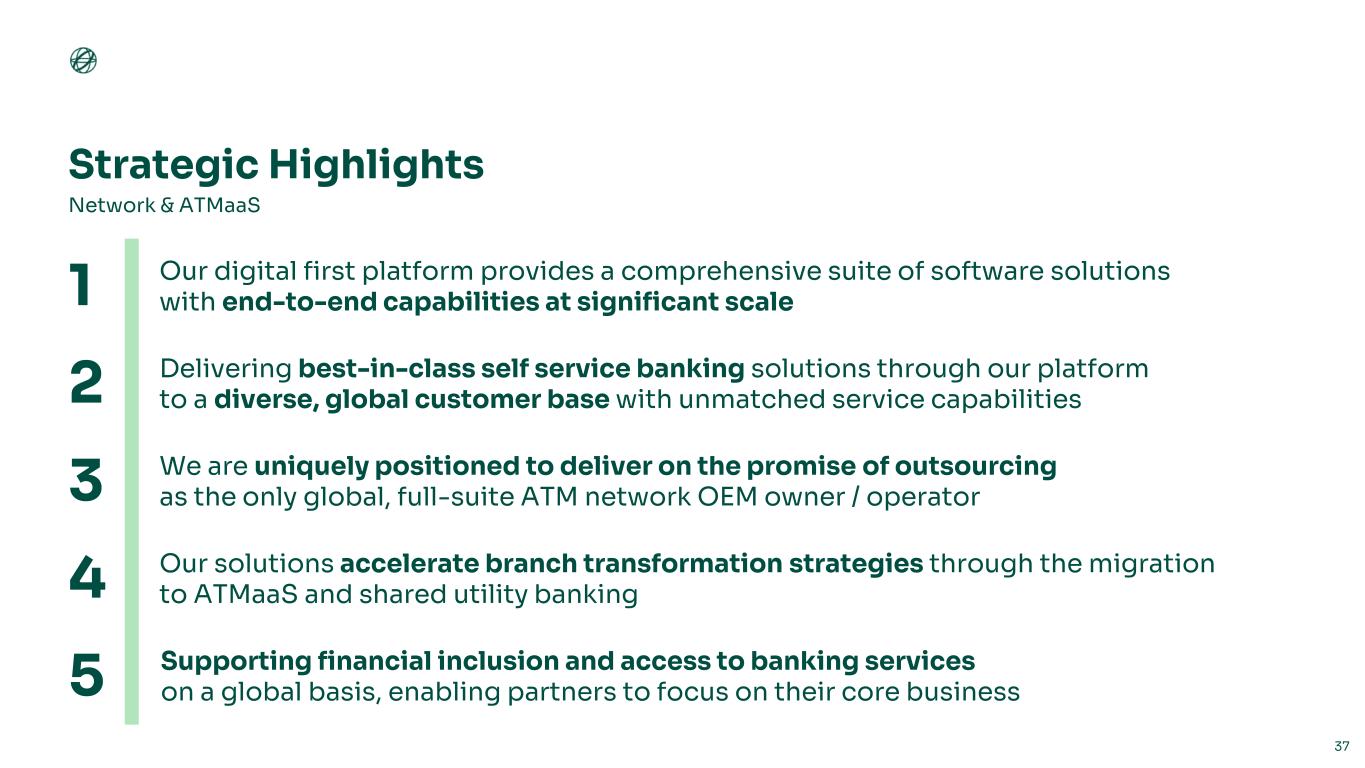 Strategic Highlights
Network & ATMaaS

1 Our digital first platform provides a comprehensive suite of software solutions with end-to-end capabilities at significant scale

2 Delivering best-in-class self service banking solutions through our platform to a diverse, global customer base with unmatched service capabilities

3 We are uniquely positioned to deliver on the promise of outsourcing as the only global, full-suite ATM network OEM owner / operator

4 Our solutions accelerate branch transformation strategies through the migration to ATMaaS and shared utility banking

5 Supporting financial inclusion and access to banking services on a global basis, enabling partners to focus on their core business

37